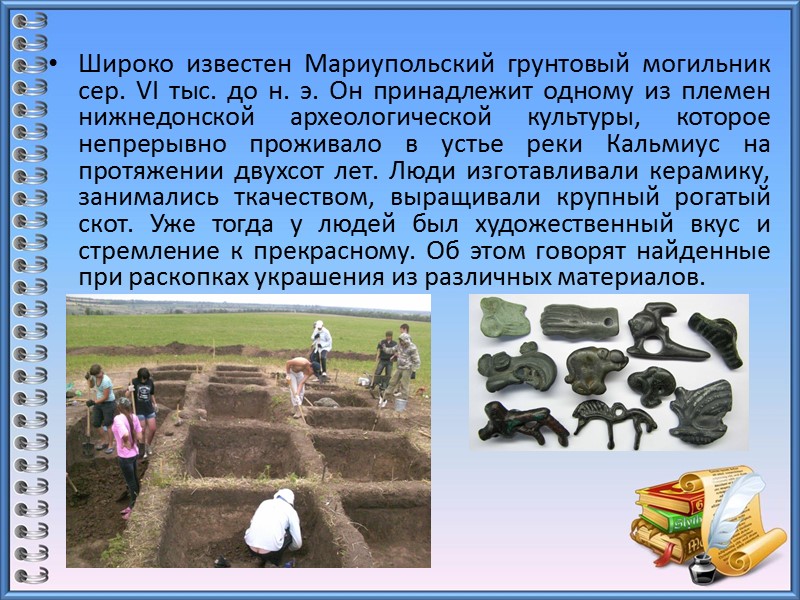 • Широко известен Мариупольский грунтовый могильник сер. VI тыс. до н. э. Он принадлежит одному из племен нижнедонской археологической культуры, которое непрерывно проживало в устье реки Кальмиус на протяжении двухсот лет. Люди изготавливали керамику, занимались ткачеством, выращивали крупный рогатый скот. Уже тогда у людей был художественный вкус и стремление к прекрасному. Об этом говорят найденные при раскопках украшения из различных материалов.